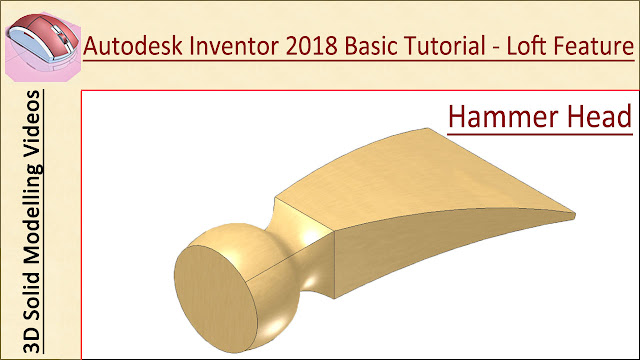 Autodesk Inventor 2018 Basic Tutorial - Loft Feature

3D Solid Modelling Videos

Hammer Head